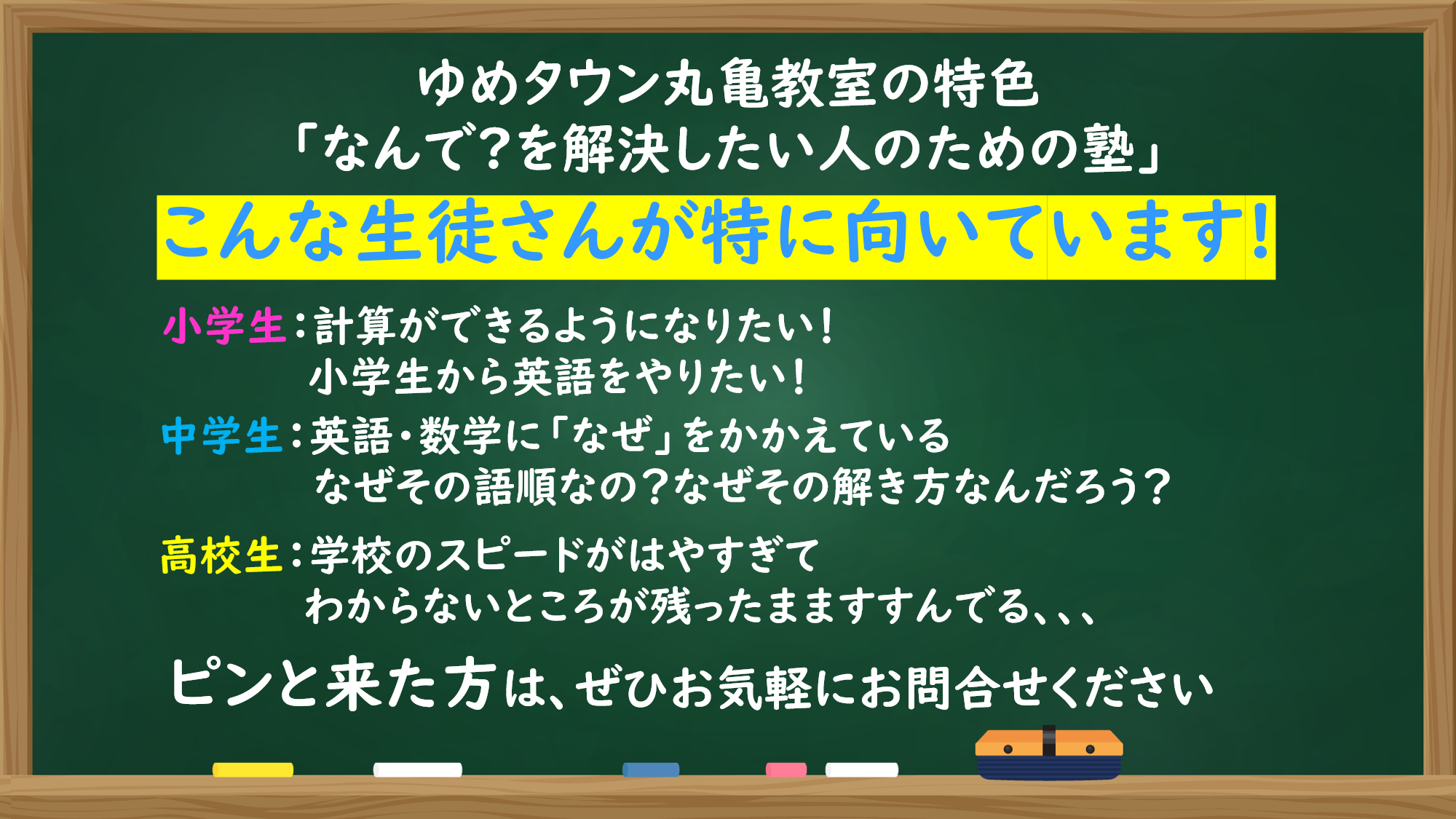 ゆめタウン丸亀教室の特色
「なんで?を解決したい人のための塾」

こんな生徒さんが特に向いています!

小学生:計算ができるようになりたい!
小学生から英語をやりたい!

中学生:英語・数学に「なぜ」をかかえている
なぜその語順なの?なぜその解き方なんだろう?

高校生:学校のスピードがはやすぎて
わからないところが残ったまますすんでる、、、

ピンと来た方は、ぜひお気軽にお問合せください